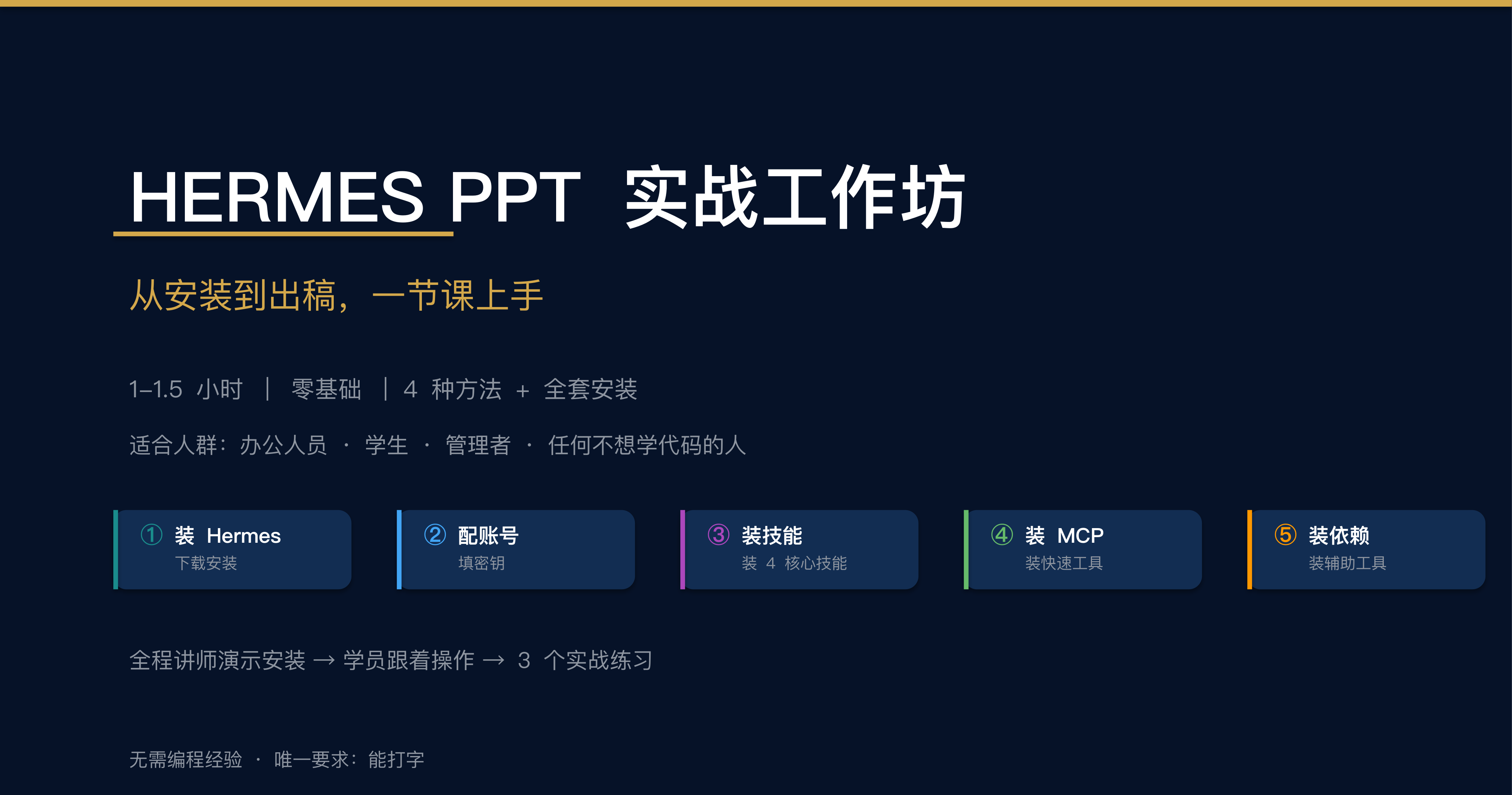 HERMES PPT 实战工作坊

从安装到出稿，一节课上手

1–1.5 小时 | 零基础 | 4 种方法 + 全套安装

适合人群：办公人员 · 学生 · 管理者 · 任何不想学代码的人

① 装 Hermes
下载安装

② 配账号
填密钥

③ 装技能
装 4 核心技能

④ 装 MCP
装快速工具

⑤ 装依赖
装辅助工具

全程讲师演示安装 → 学员跟着操作 → 3 个实战练习

无需编程经验 · 唯一要求：能打字